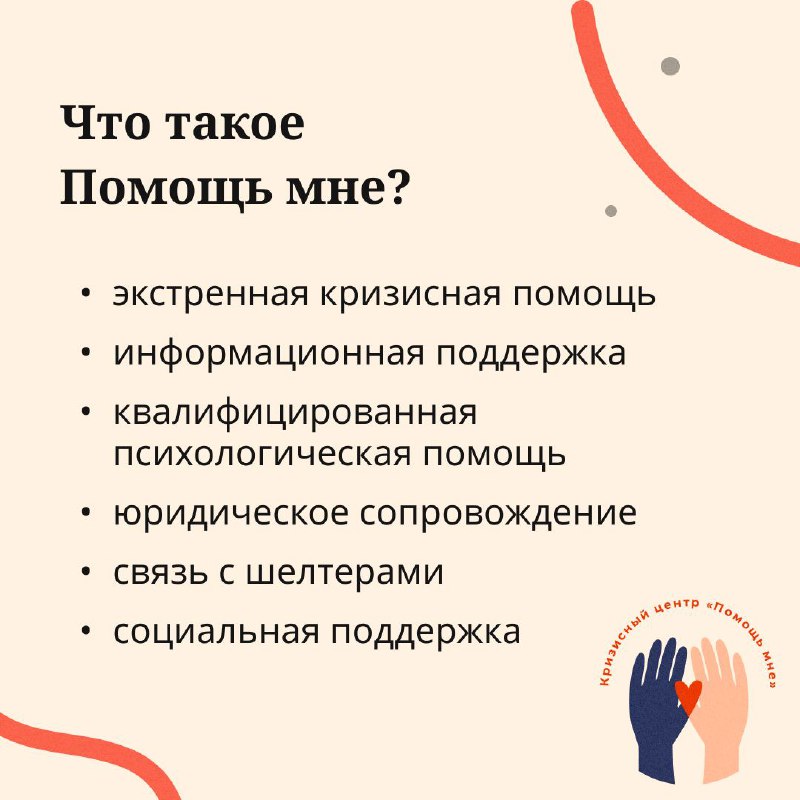 Что такое Помощь мне?

• экстренная кризисная помощь
• информационная поддержка
• квалифицированная психологическая помощь
• юридическое сопровождение
• связь с шелтерами
• социальная поддержка

Кризисный центр «Помощь мне»